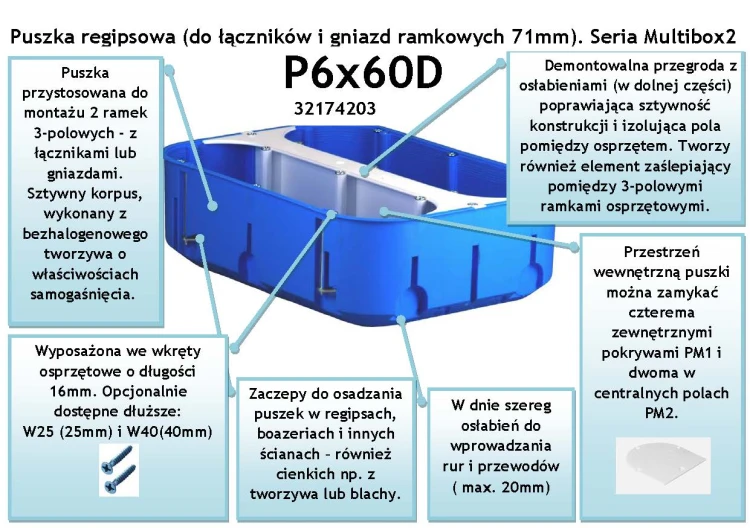 Puszka regipsowa (do łączników i gniazd ramkowych 71mm). Seria Multibox2

P6x60D

32174203

Puszka przystosowana do montażu 2 ramek 3-polowych - z łącznikami lub gniazdami. Sztywny korpus, wykonany z bezhalogenowego tworzywa o właściwościach samogaśnięcia.

Demontowalna przegroda z osłabieniami (w dolnej części) poprawiająca sztywność konstrukcji i izolująca pola pomiędzy osprzętem. Tworzy również element zaślepiający pomiędzy 3-polowymi ramkami osprzętowymi.

Przestrzeń wewnętrzną puszki można zamykać czterema zewnętrznymi pokrywami PM1 i dwoma w centralnych polach PM2.

Wyposażona we wkręty osprzętowe o długości 16mm. Opcjonalnie dostępne dłuższe: W25 (25mm) i W40(40mm)

Zaczepy do osadzania puszek w regipsach, boazeriach i innych ścianach - również cienkich np. z tworzywa lub blachy.

W dnie szereg osłabień do wprowadzania rur i przewodów ( max. 20mm)